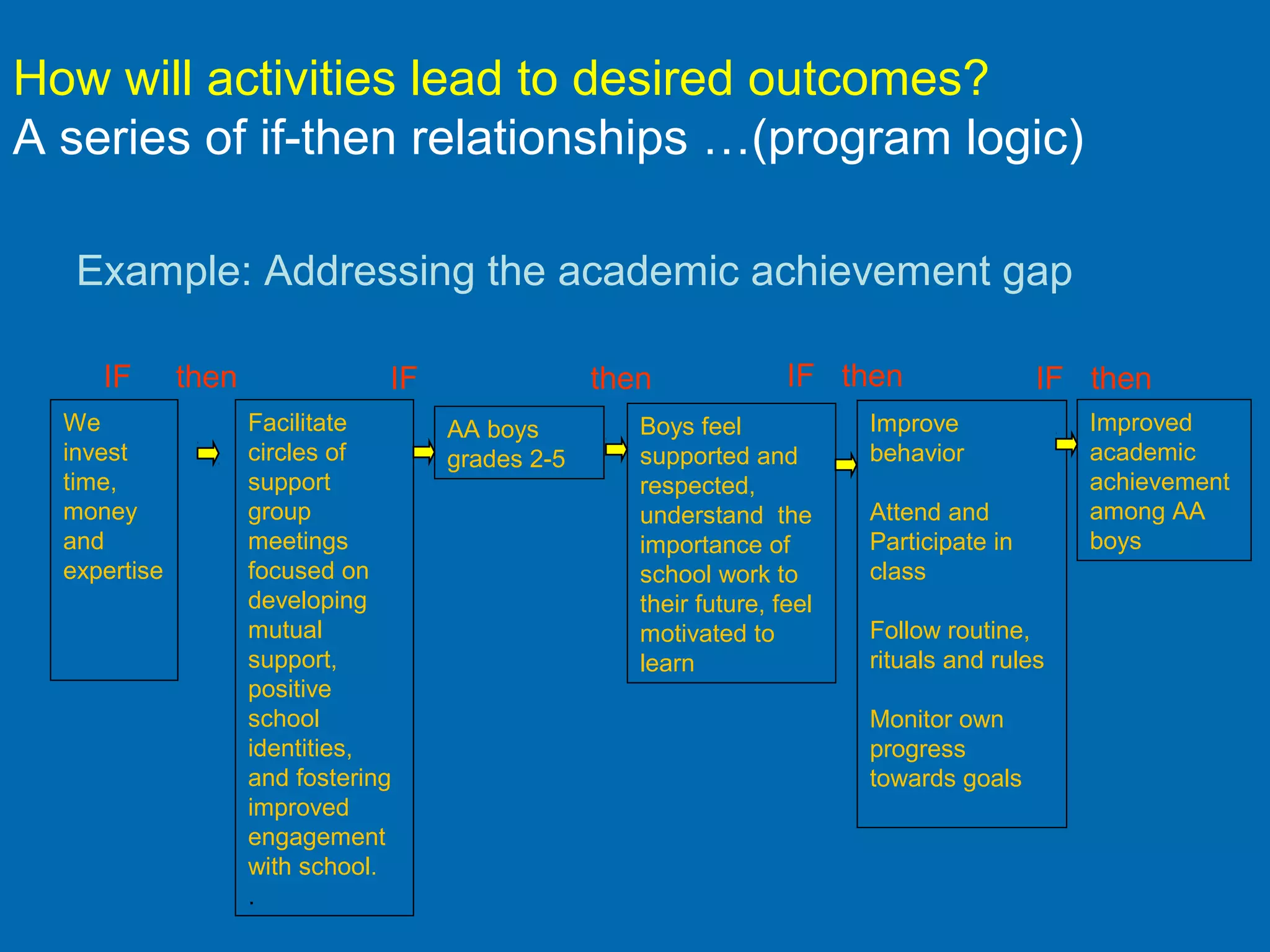 How will activities lead to desired outcomes?
A series of if-then relationships …(program logic)

Example: Addressing the academic achievement gap

IF then IF then IF then IF then

We invest time, money and expertise

Facilitate circles of support group meetings focused on developing mutual support, positive school identities, and fostering improved engagement with school.
.

AA boys grades 2-5

Boys feel supported and respected, understand the importance of school work to their future, feel motivated to learn

Improve behavior

Attend and Participate in class

Follow routine, rituals and rules

Monitor own progress towards goals

Improved academic achievement among AA boys